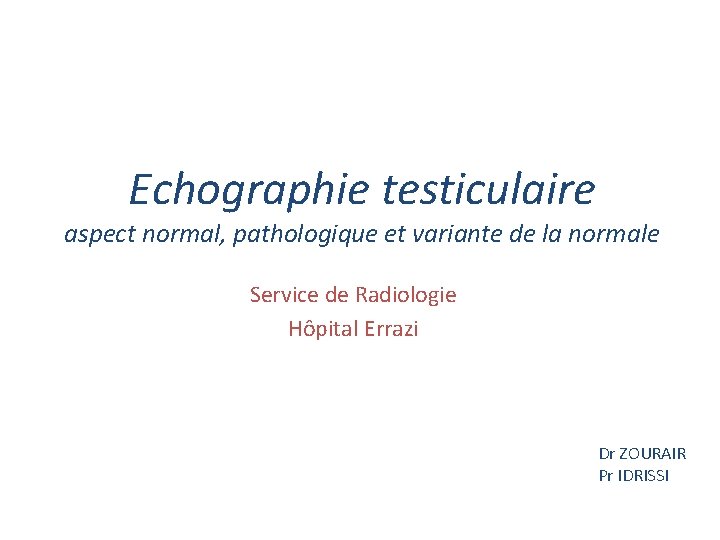 Echographie testiculaire
aspect normal, pathologique et variante de la normale

Service de Radiologie
Hôpital Errazi

Dr ZOURAIR
Pr IDRISSI